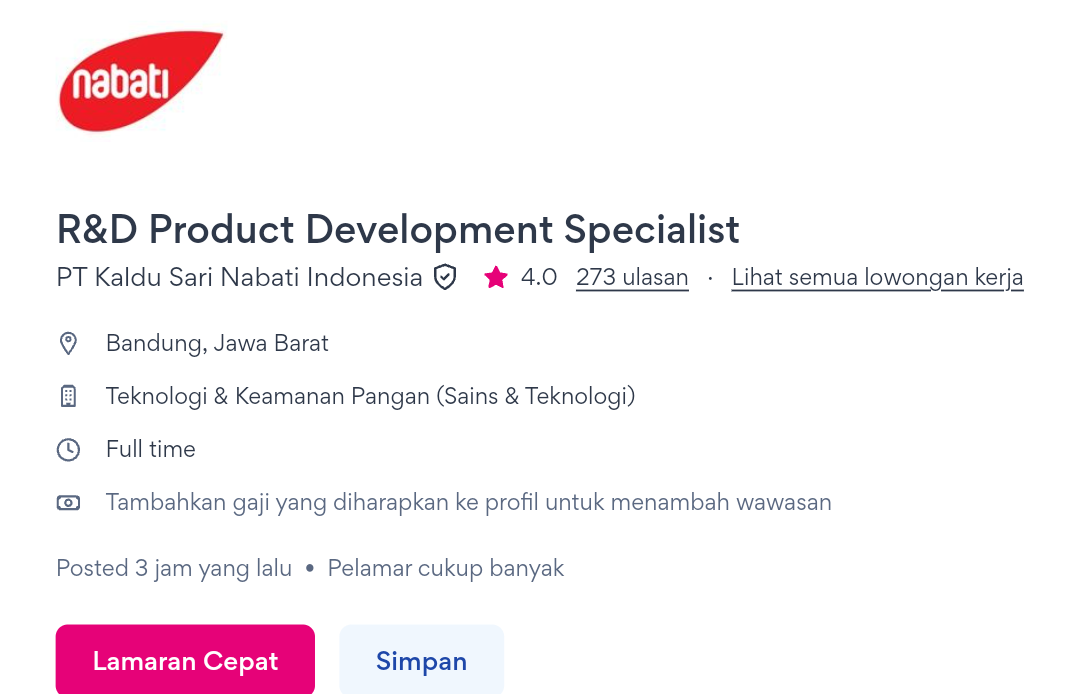 nabati

R&D Product Development Specialist

PT Kaldu Sari Nabati Indonesia 4.0 273 ulasan · Lihat semua lowongan kerja

Bandung, Jawa Barat

Teknologi & Keamanan Pangan (Sains & Teknologi)

Full time

Tambahkan gaji yang diharapkan ke profil untuk menambah wawasan

Posted 3 jam yang lalu • Pelamar cukup banyak

Lamaran Cepat

Simpan